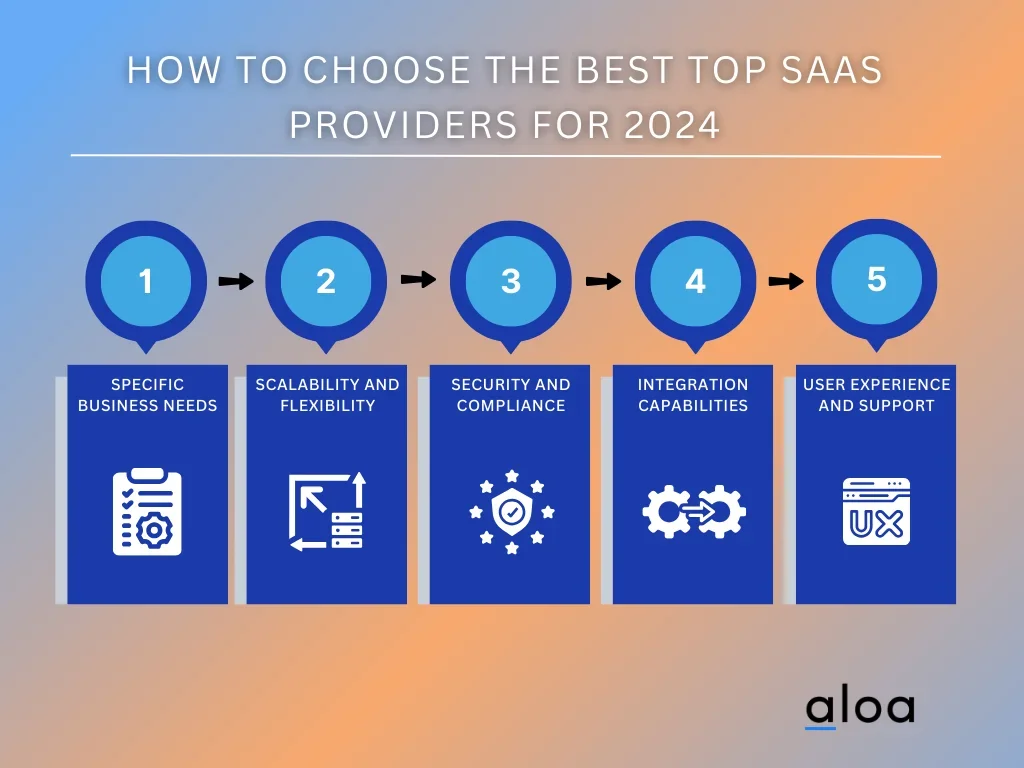 HOW TO CHOOSE THE BEST TOP SAAS PROVIDERS FOR 2024

1

2

3

4

5

SPECIFIC BUSINESS NEEDS

SCALABILITY AND FLEXIBILITY

SECURITY AND COMPLIANCE

INTEGRATION CAPABILITIES

USER EXPERIENCE AND SUPPORT

UX

aloa